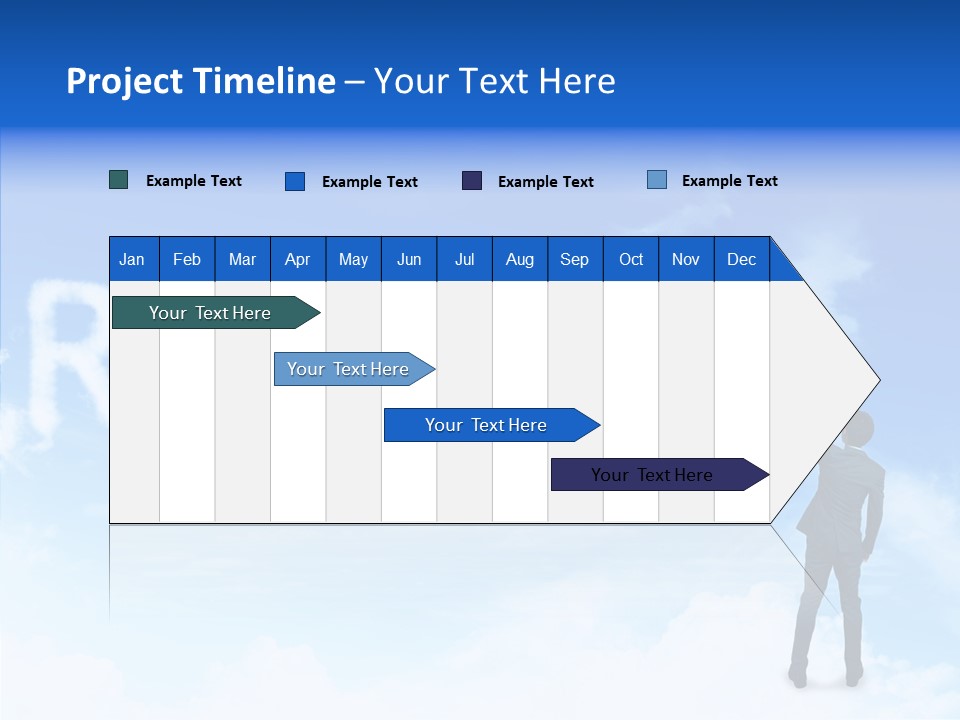 Project Timeline – Your Text Here

Example Text
Example Text
Example Text
Example Text

| Jan | Feb | Mar | Apr | May | Jun | Jul | Aug | Sep | Oct | Nov | Dec |
|---|---|---|---|---|---|---|---|---|---|---|---|

Your Text Here
Your Text Here
Your Text Here
Your Text Here